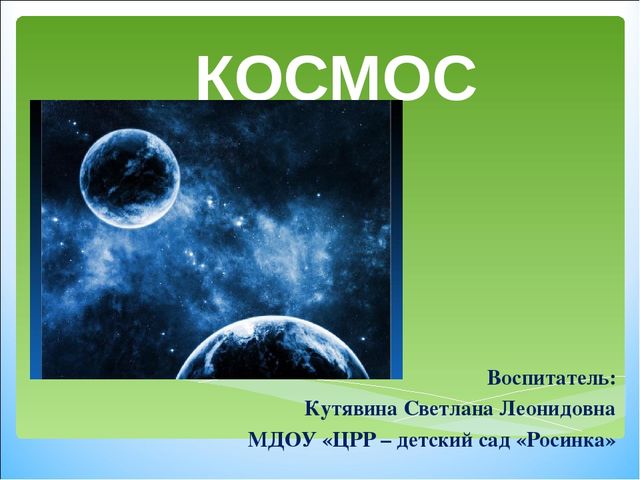 КОСМОС

Воспитатель:
Кутявина Светлана Леонидовна
МДОУ «ЦРР – детский сад «Росинка»